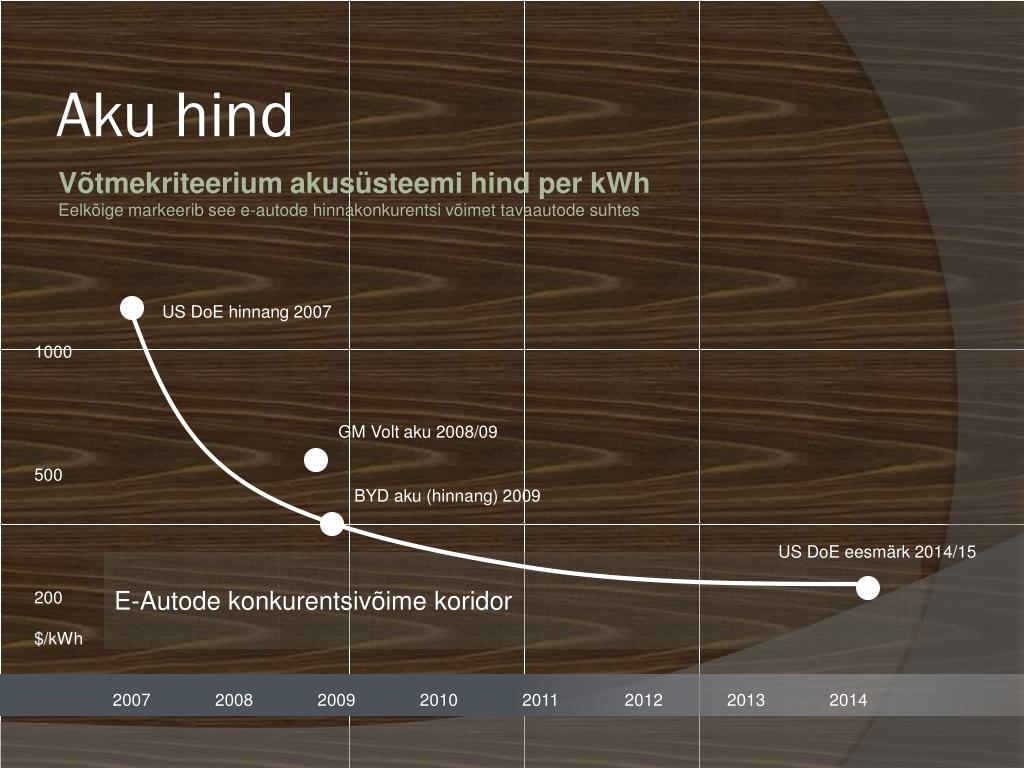 Aku hind

Võtmekriteerium akusüsteemi hind per kWh
Eelkõige markeerib see e-autode hinnakonkurentsi võimet tavaautode suhtes

US DoE hinnang 2007

1000

GM Volt aku 2008/09

500

BYD aku (hinnang) 2009

US DoE eesmärk 2014/15

200

E-Autode konkurentsivõime koridor

$/kWh

2007 2008 2009 2010 2011 2012 2013 2014